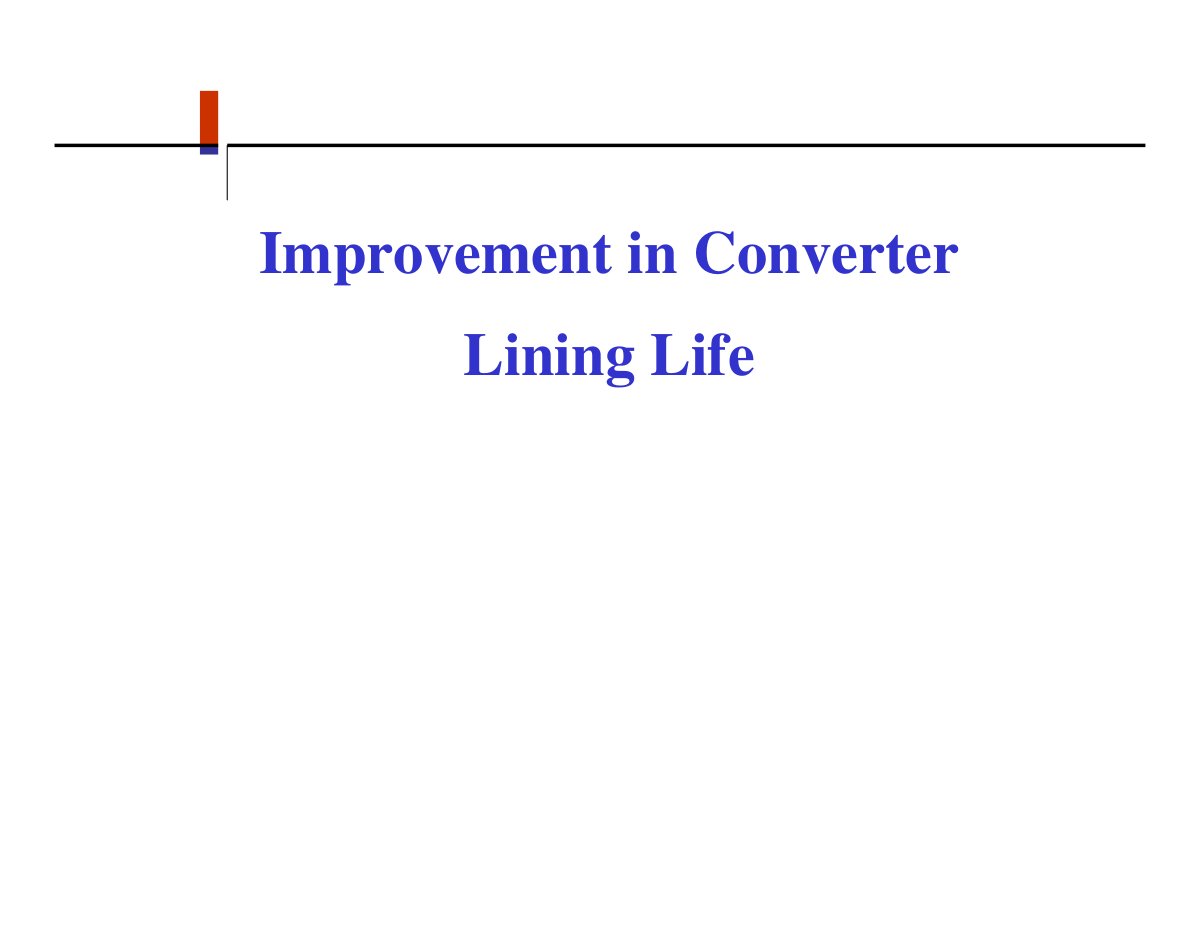 Improvement in Converter Lining Life